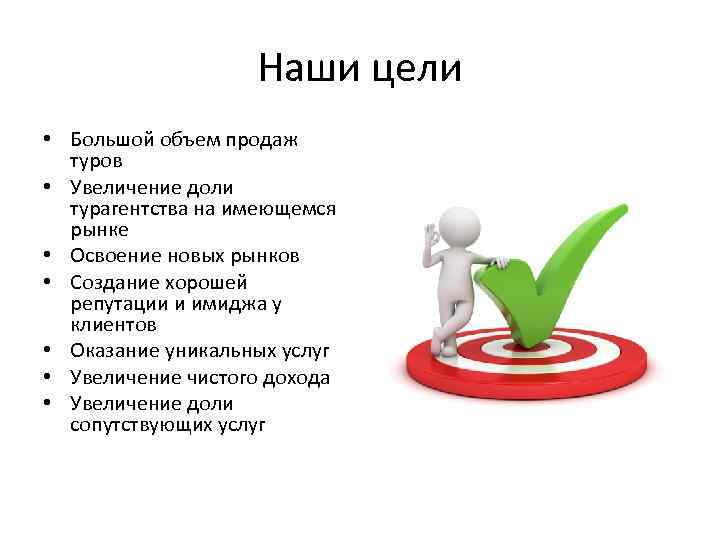 Наши цели

• Большой объем продаж туров
• Увеличение доли турагентства на имеющемся рынке
• Освоение новых рынков
• Создание хорошей репутации и имиджа у клиентов
• Оказание уникальных услуг
• Увеличение чистого дохода
• Увеличение доли сопутствующих услуг